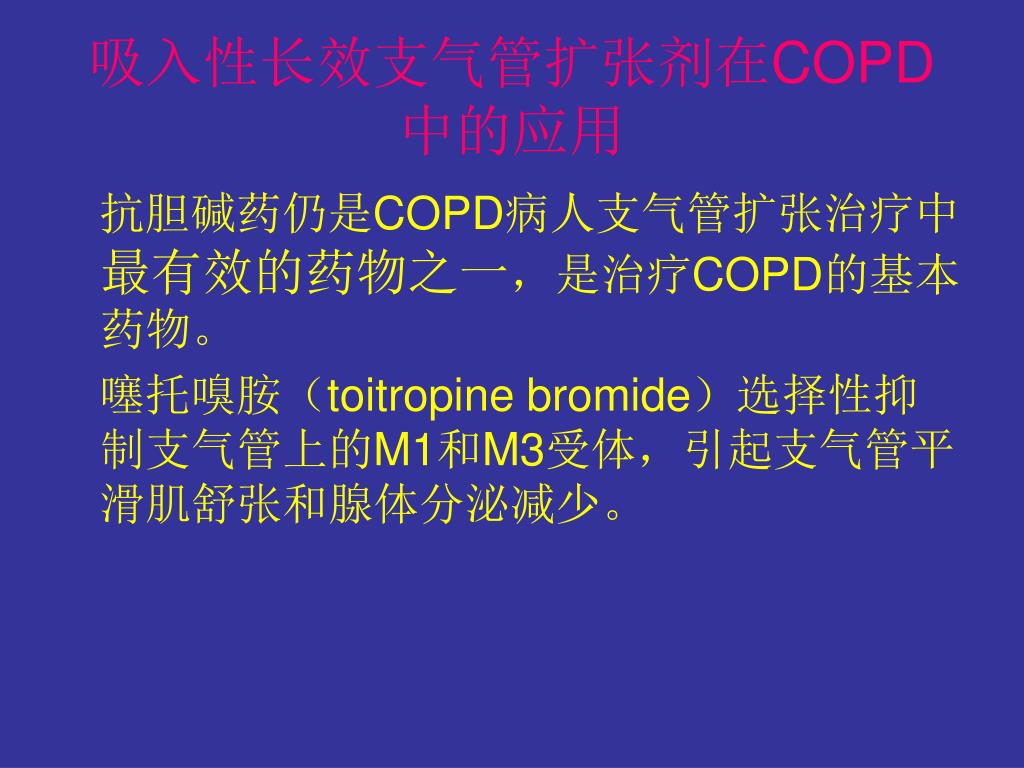 吸入性长效支气管扩张剂在COPD中的应用

抗胆碱药仍是COPD病人支气管扩张治疗中最有效的药物之一，是治疗COPD的基本药物。

噻托嗅胺（toitropine bromide）选择性抑制支气管上的M1和M3受体，引起支气管平滑肌舒张和腺体分泌减少。